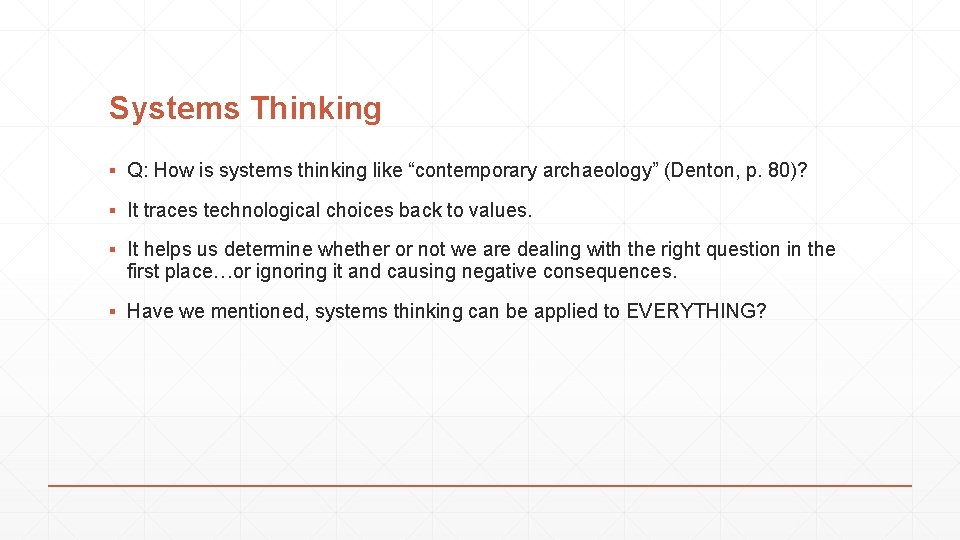 Systems Thinking

▪ Q: How is systems thinking like “contemporary archaeology” (Denton, p. 80)?

▪ It traces technological choices back to values.

▪ It helps us determine whether or not we are dealing with the right question in the first place…or ignoring it and causing negative consequences.

▪ Have we mentioned, systems thinking can be applied to EVERYTHING?